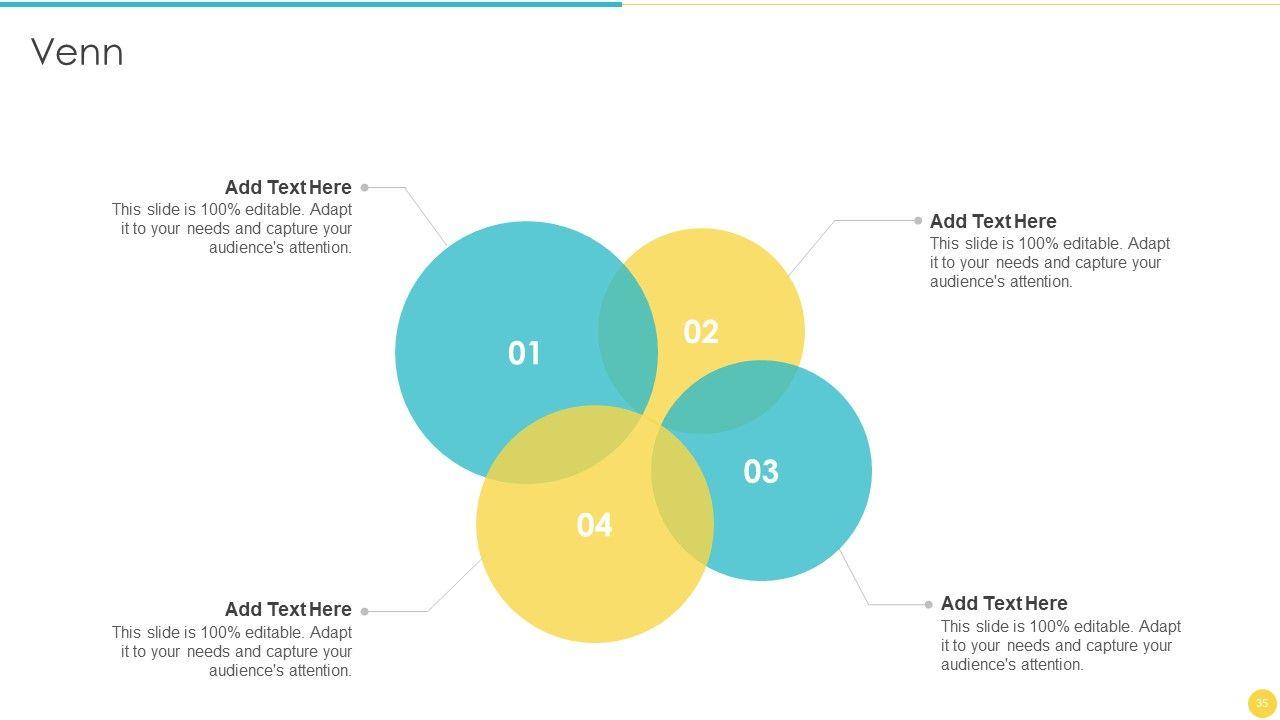 Venn

Add Text Here
This slide is 100% editable. Adapt it to your needs and capture your audience's attention.

Add Text Here
This slide is 100% editable. Adapt it to your needs and capture your audience's attention.

01

02

03

04

Add Text Here
This slide is 100% editable. Adapt it to your needs and capture your audience's attention.

Add Text Here
This slide is 100% editable. Adapt it to your needs and capture your audience's attention.

35